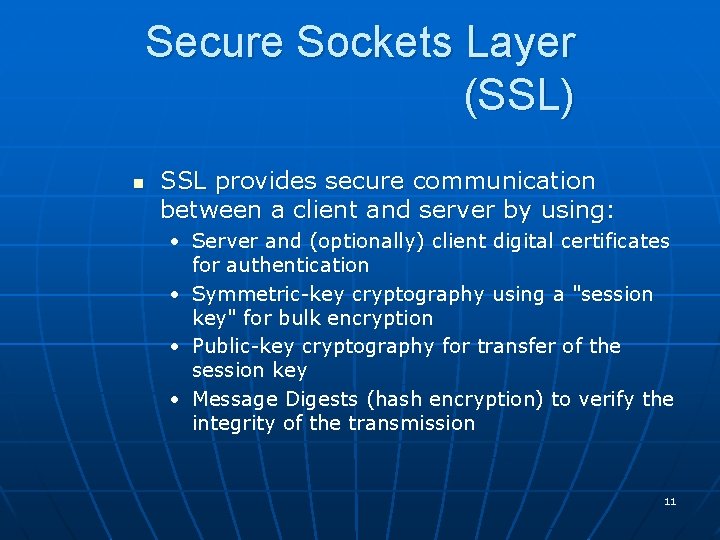 Secure Sockets Layer (SSL)

- SSL provides secure communication between a client and server by using:
  - Server and (optionally) client digital certificates for authentication
  - Symmetric-key cryptography using a "session key" for bulk encryption
  - Public-key cryptography for transfer of the session key
  - Message Digests (hash encryption) to verify the integrity of the transmission

11